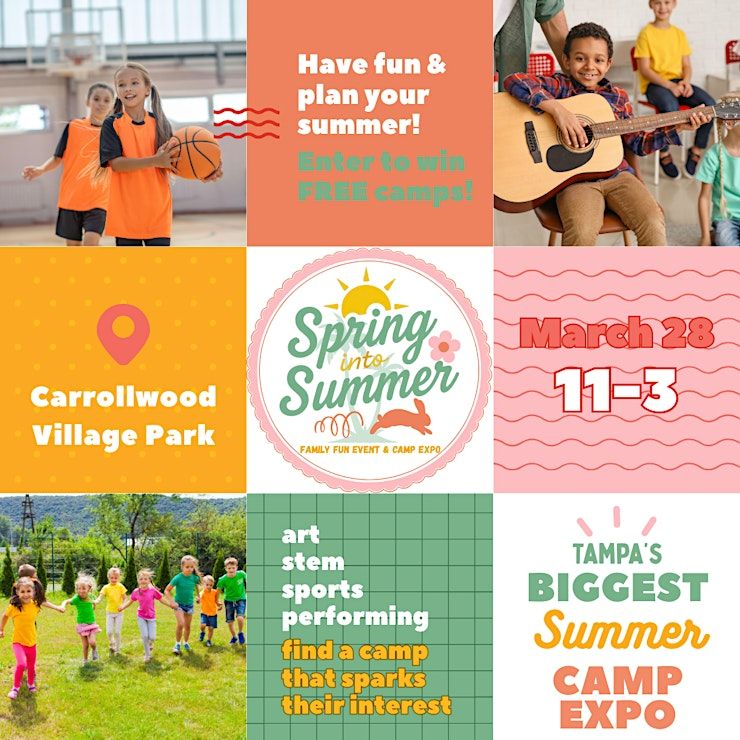 Have fun & plan your summer!
Enter to win FREE camps!

Carrollwood Village Park

Spring into Summer
FAMILY FUN EVENT & CAMP EXPO

March 28
11-3

art
stem
sports
performing
find a camp that sparks their interest

TAMPA'S
BIGGEST
Summer
CAMP
EXPO